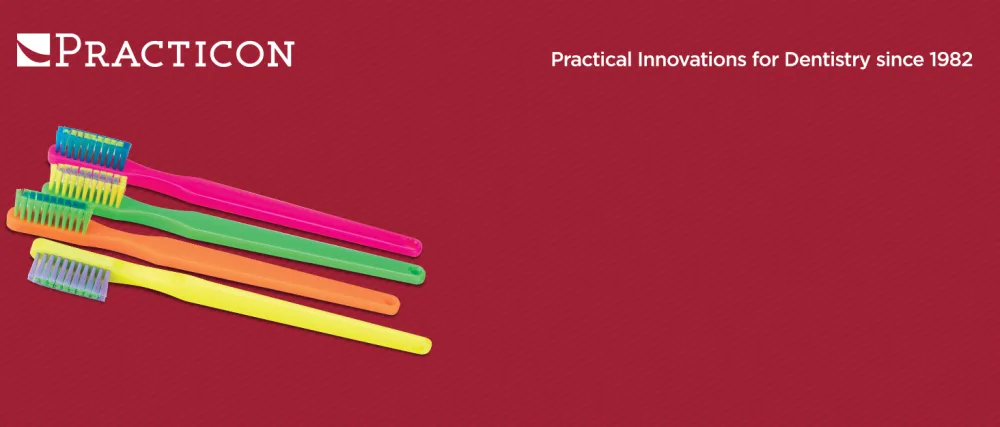 PRACTICON

Practical Innovations for Dentistry since 1982